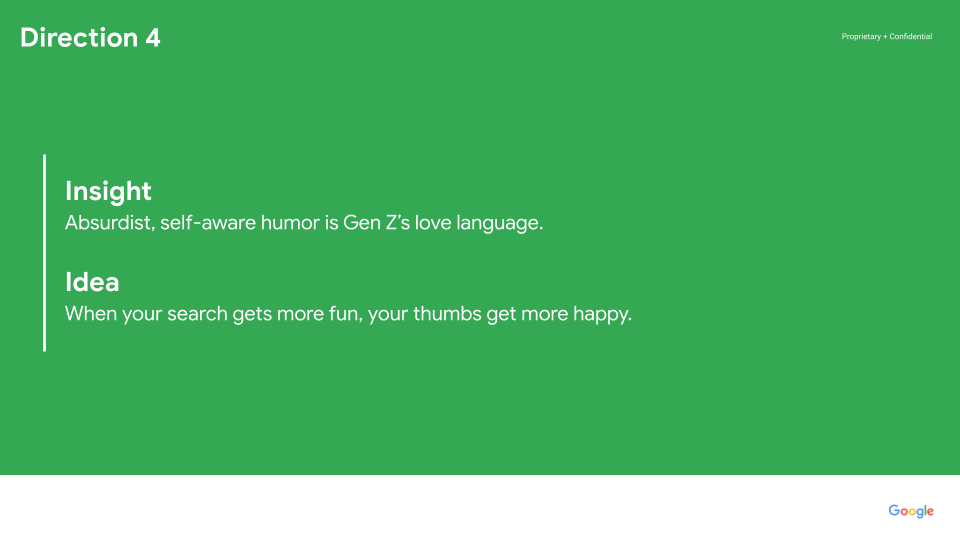 Direction 4

Proprietary + Confidential

Insight
Absurdist, self-aware humor is Gen Z's love language.

Idea
When your search gets more fun, your thumbs get more happy.

Google